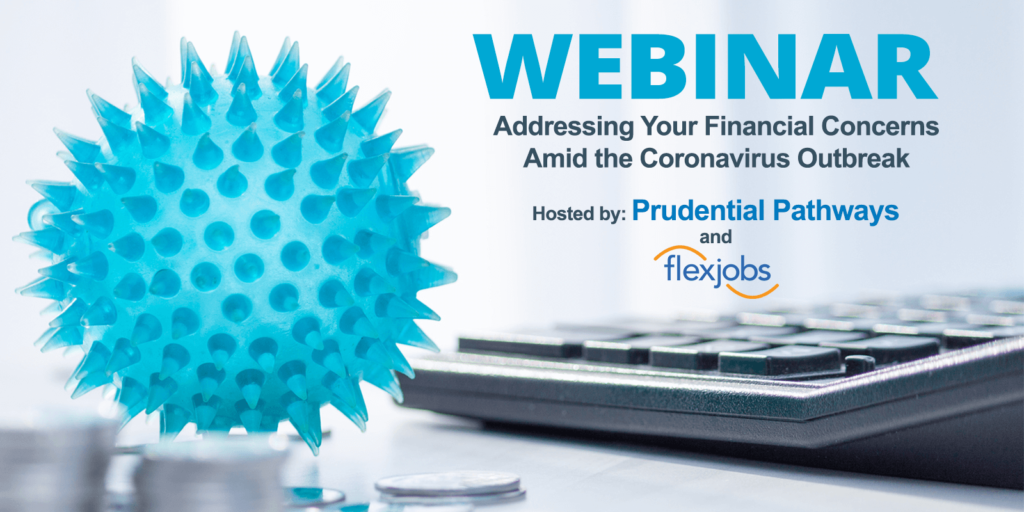 WEBINAR

Addressing Your Financial Concerns Amid the Coronavirus Outbreak

Hosted by: Prudential Pathways
and
flexjobs